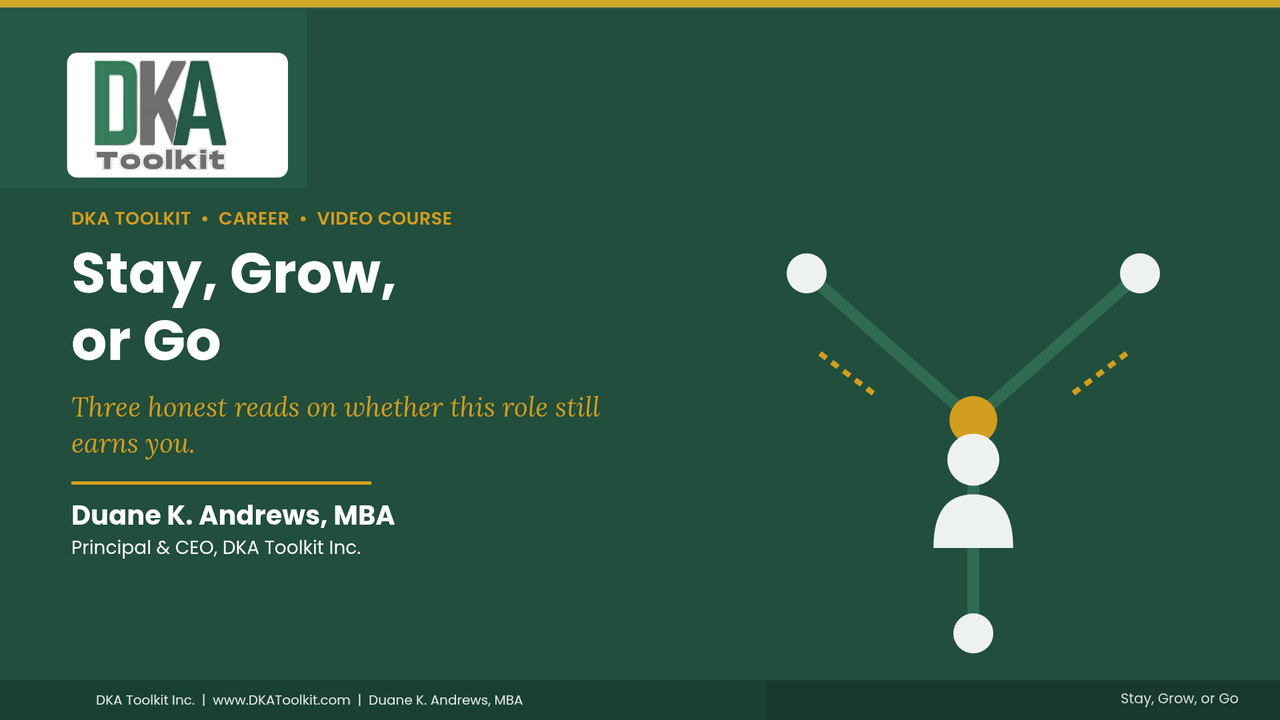 DKA
Toolkit

DKA TOOLKIT • CAREER • VIDEO COURSE

Stay, Grow, or Go

Three honest reads on whether this role still earns you.

Duane K. Andrews, MBA

Principal & CEO, DKA Toolkit Inc.

DKA Toolkit Inc. | www.DKAToolkit.com | Duane K. Andrews, MBA

Stay, Grow, or Go